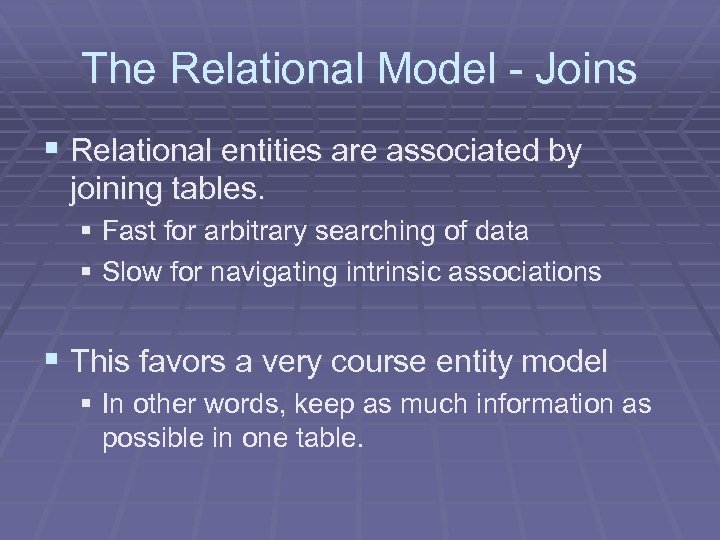 The Relational Model - Joins

▪ Relational entities are associated by joining tables.
 ▪ Fast for arbitrary searching of data
 ▪ Slow for navigating intrinsic associations

▪ This favors a very course entity model
 ▪ In other words, keep as much information as possible in one table.